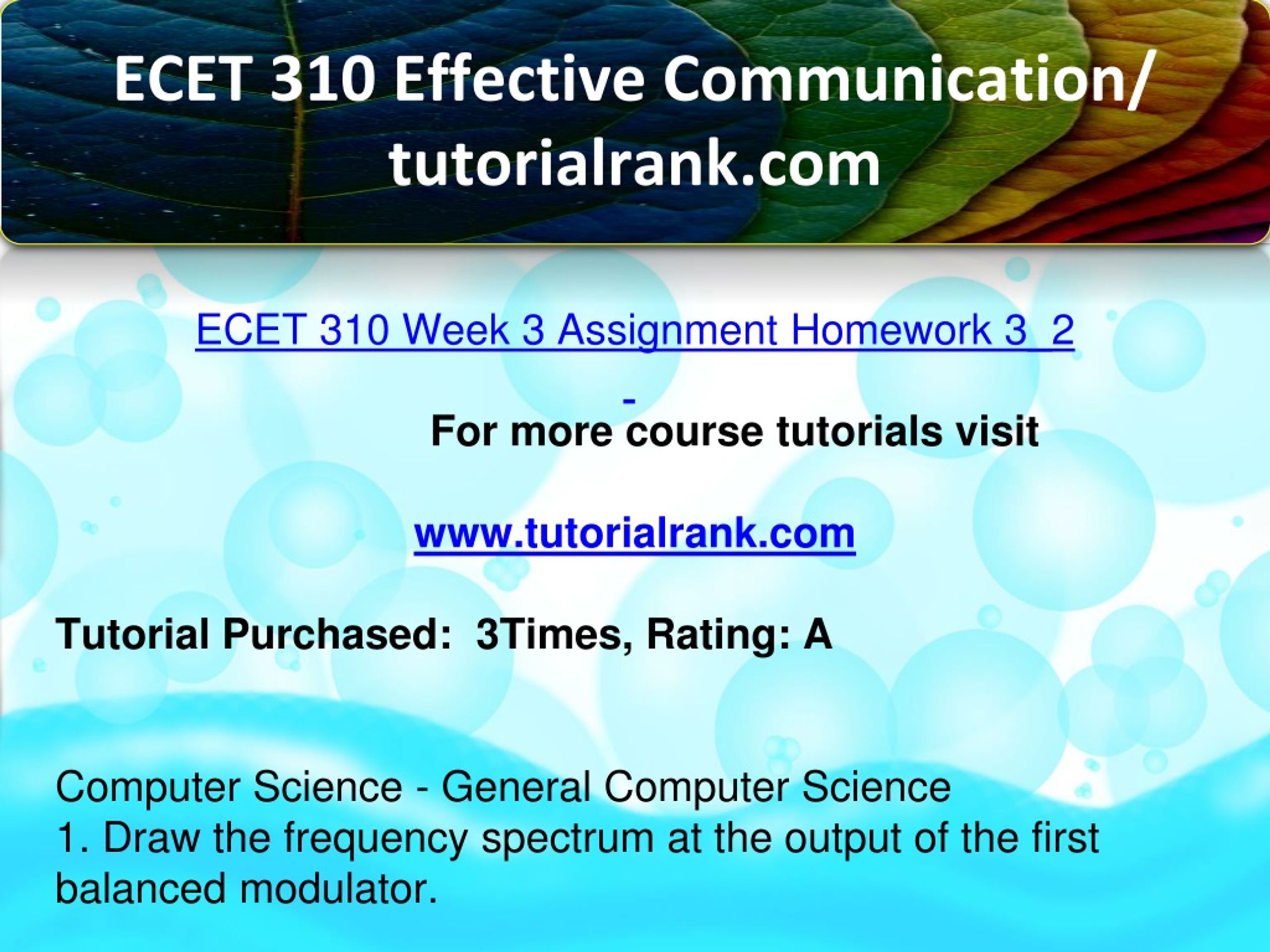 ECET 310 Effective Communication/ tutorialrank.com

ECET 310 Week 3 Assignment Homework 3_2

-

For more course tutorials visit

www.tutorialrank.com

Tutorial Purchased: 3Times, Rating: A

Computer Science - General Computer Science
1. Draw the frequency spectrum at the output of the first balanced modulator.